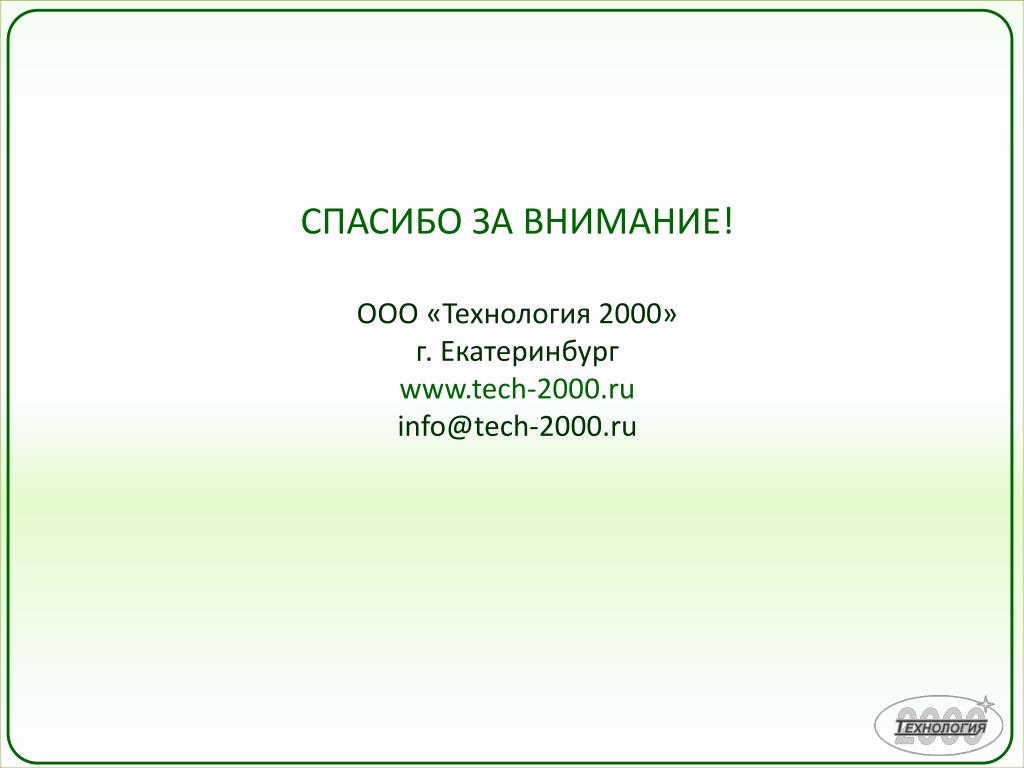 СПАСИБО ЗА ВНИМАНИЕ!

ООО «Технология 2000»
г. Екатеринбург
www.tech-2000.ru
info@tech-2000.ru

2000
ТЕХНОЛОГИЯ